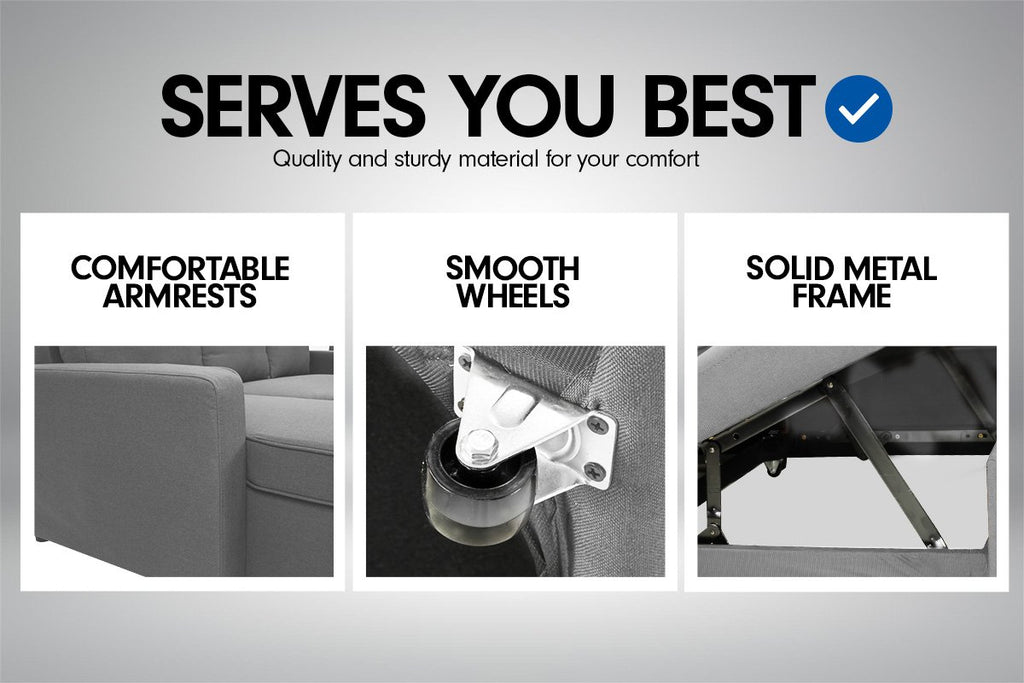 SERVES YOU BEST

Quality and sturdy material for your comfort

COMFORTABLE ARMRESTS

SMOOTH WHEELS

SOLID METAL FRAME